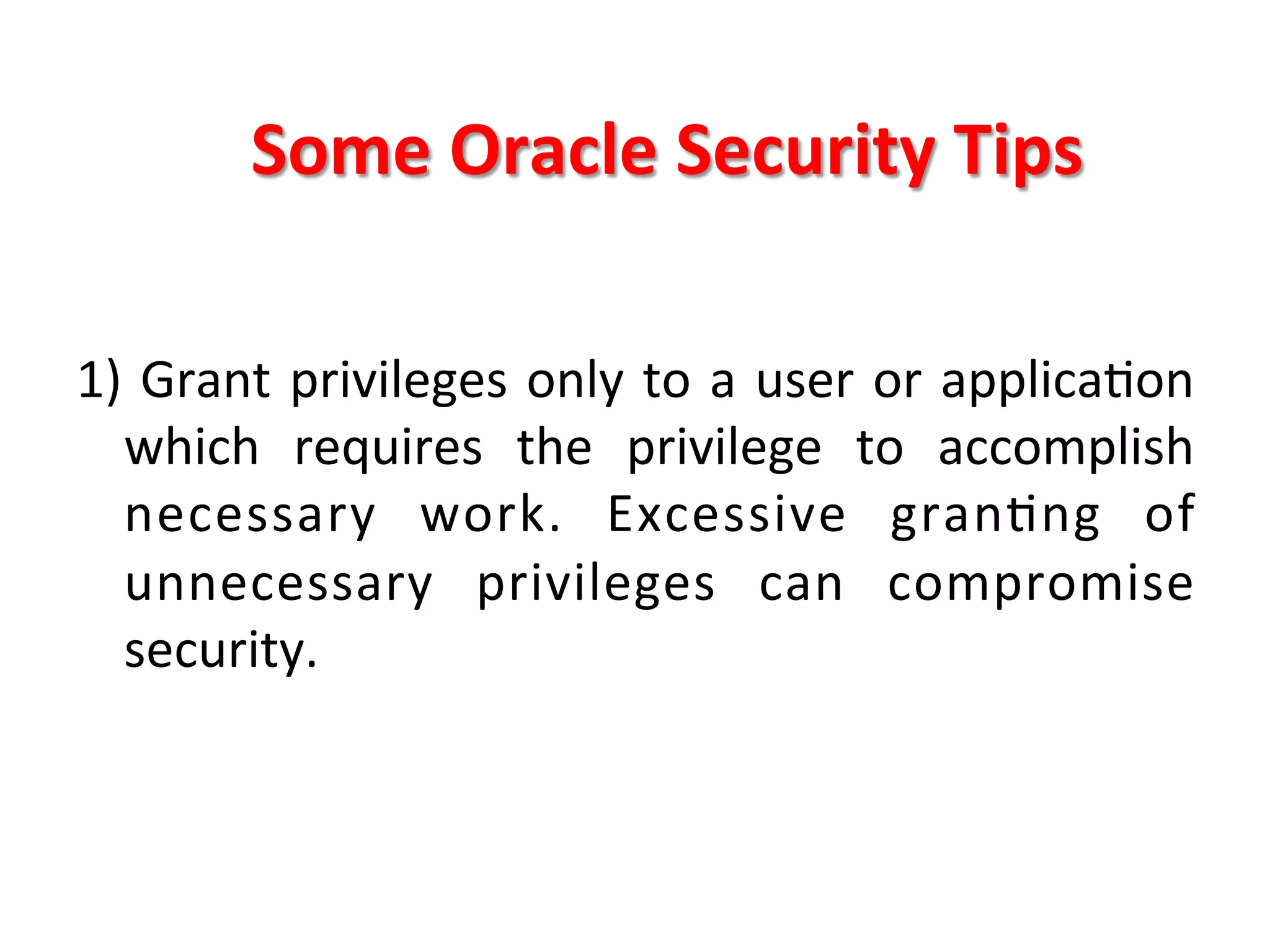 Some Oracle Security Tips

1) Grant privileges only to a user or application which requires the privilege to accomplish necessary work. Excessive granting of unnecessary privileges can compromise security.